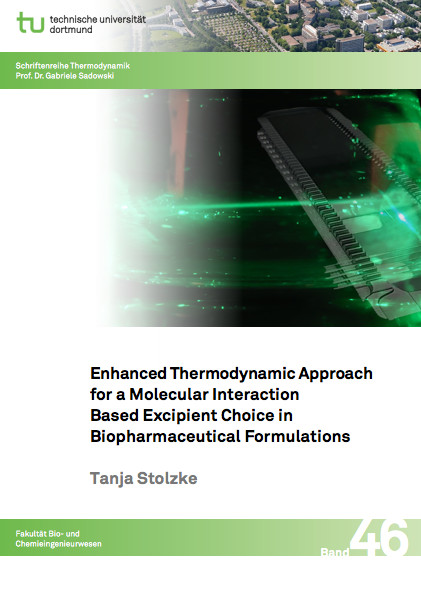 tu technische universität dortmund

Schriftenreihe Thermodynamik
Prof. Dr. Gabriele Sadowski

Enhanced Thermodynamic Approach for a Molecular Interaction Based Excipient Choice in Biopharmaceutical Formulations

Tanja Stolzke

Fakultät Bio- und Chemieingenieurwesen

Band 46